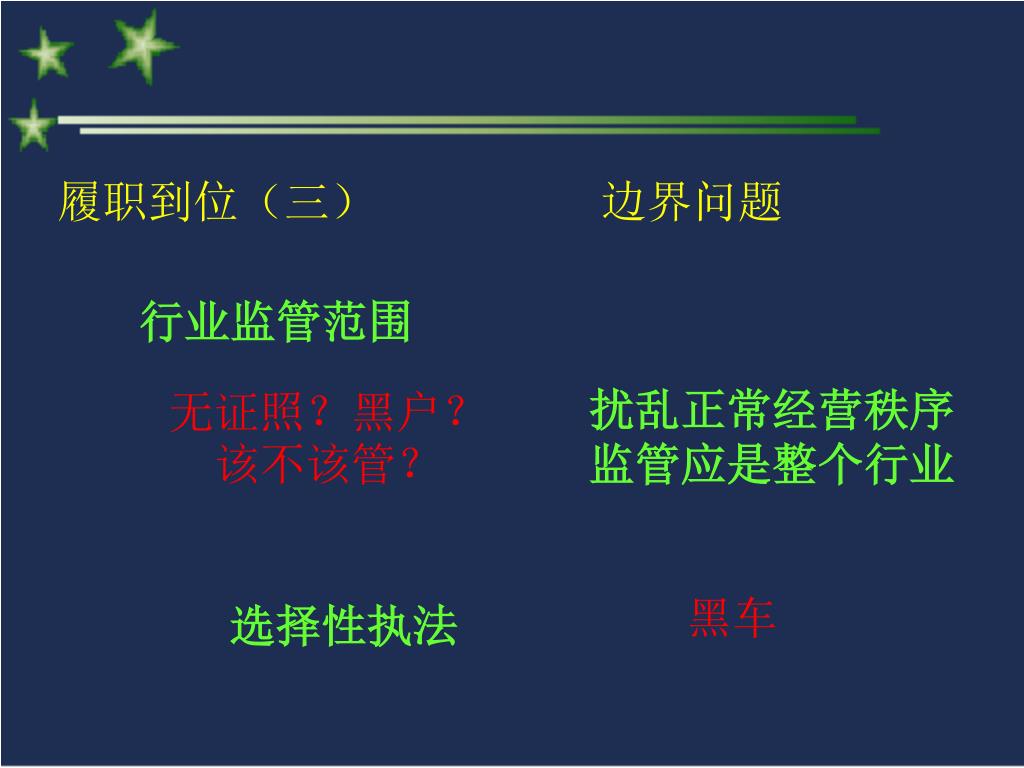 履职到位（三）

边界问题

行业监管范围

无证照？黑户？
该不该管？

扰乱正常经营秩序
监管应是整个行业

选择性执法

黑车